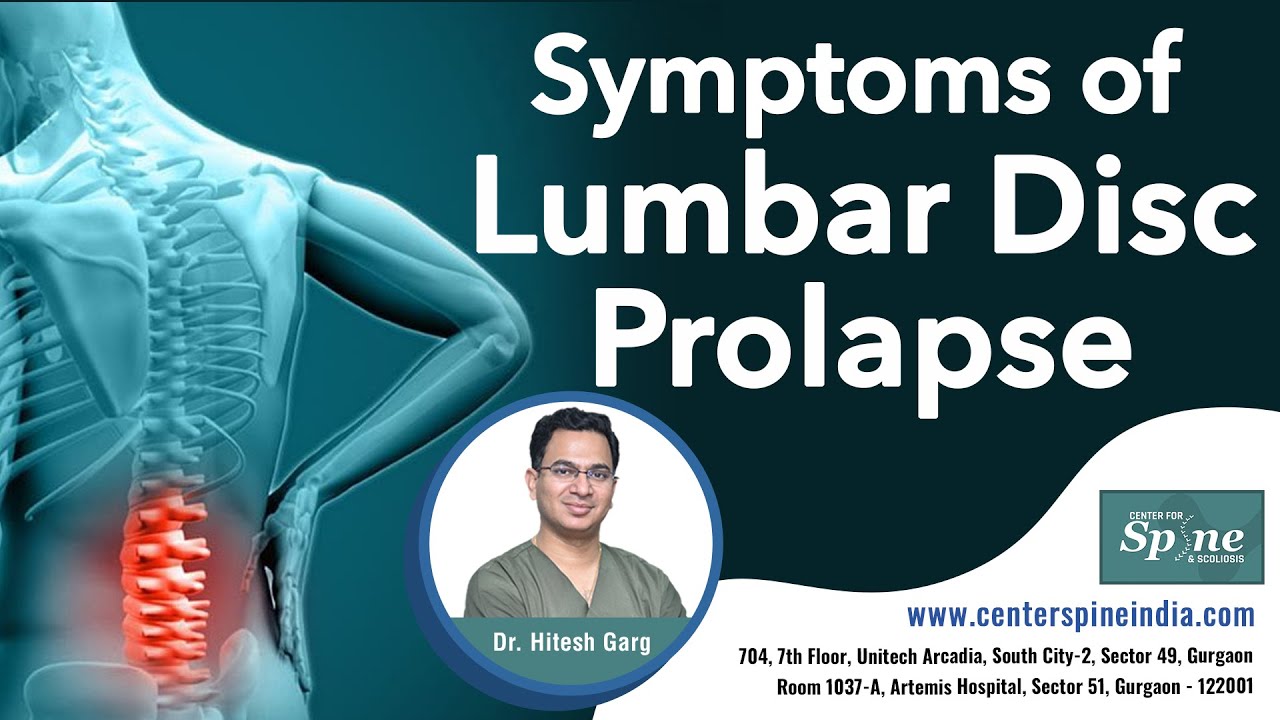 Symptoms of Lumbar Disc Prolapse

Dr. Hitesh Garg

CENTER FOR Spine & SCOLIOSIS

www.centerspineindia.com

704, 7th Floor, Unitech Arcadia, South City-2, Sector 49, Gurgaon

Room 1037-A, Artemis Hospital, Sector 51, Gurgaon - 122001